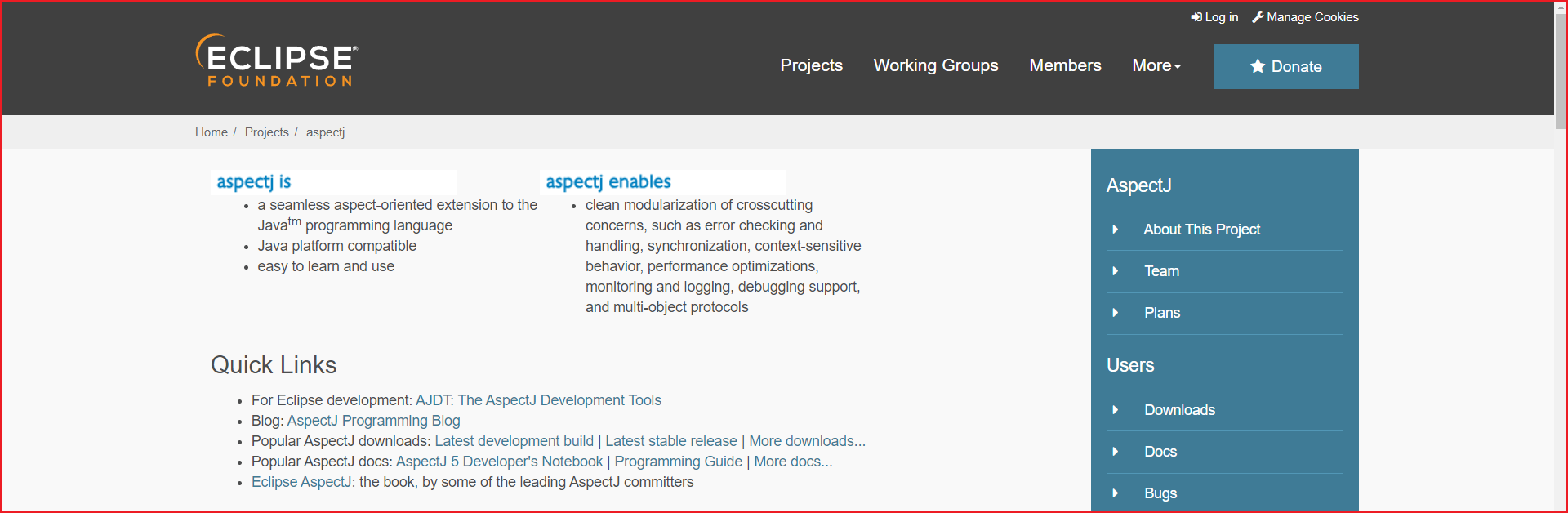 Log in Manage Cookies

ECLIPSE® FOUNDATION

Projects Working Groups Members More Donate

Home / Projects / aspectj

aspectj is

- a seamless aspect-oriented extension to the Java$^{tm}$ programming language
- Java platform compatible
- easy to learn and use

aspectj enables

- clean modularization of crosscutting concerns, such as error checking and handling, synchronization, context-sensitive behavior, performance optimizations, monitoring and logging, debugging support, and multi-object protocols

Quick Links

- For Eclipse development: AJDT: The AspectJ Development Tools
- Blog: AspectJ Programming Blog
- Popular AspectJ downloads: Latest development build | Latest stable release | More downloads...
- Popular AspectJ docs: AspectJ 5 Developer's Notebook | Programming Guide | More docs...
- Eclipse AspectJ: the book, by some of the leading AspectJ committers

AspectJ

About This Project

Team

Plans

Users

Downloads

Docs

Bugs